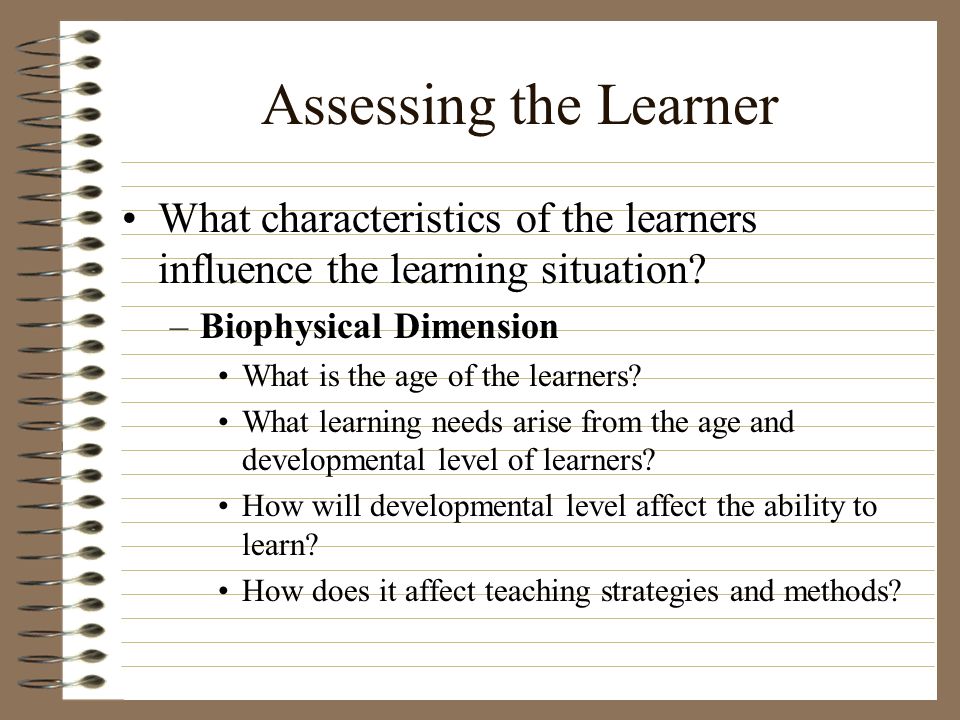 Assessing the Learner

• What characteristics of the learners influence the learning situation?

– Biophysical Dimension

• What is the age of the learners?

• What learning needs arise from the age and developmental level of learners?

• How will developmental level affect the ability to learn?

• How does it affect teaching strategies and methods?